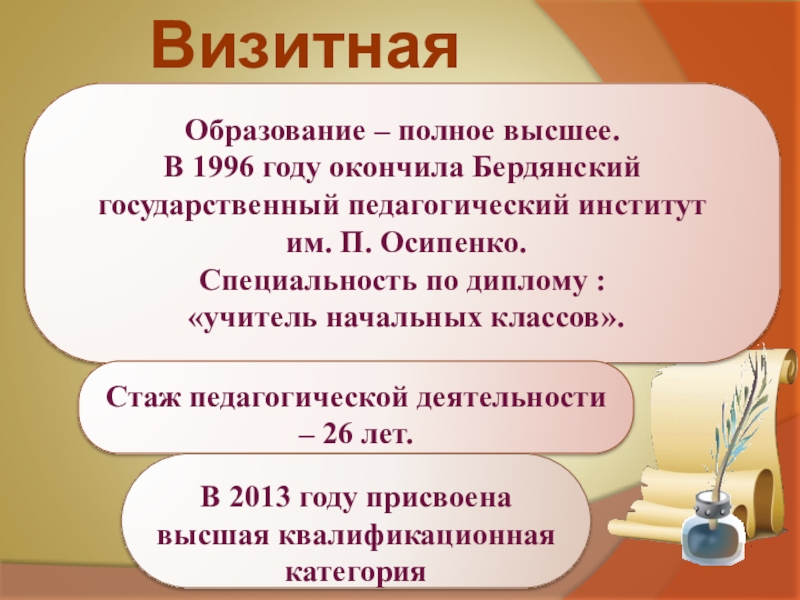 Визитная

Образование – полное высшее.
В 1996 году окончила Бердянский государственный педагогический институт им. П. Осипенко.
Специальность по диплому :
«учитель начальных классов».

Стаж педагогической деятельности – 26 лет.

В 2013 году присвоена высшая квалификационная категория